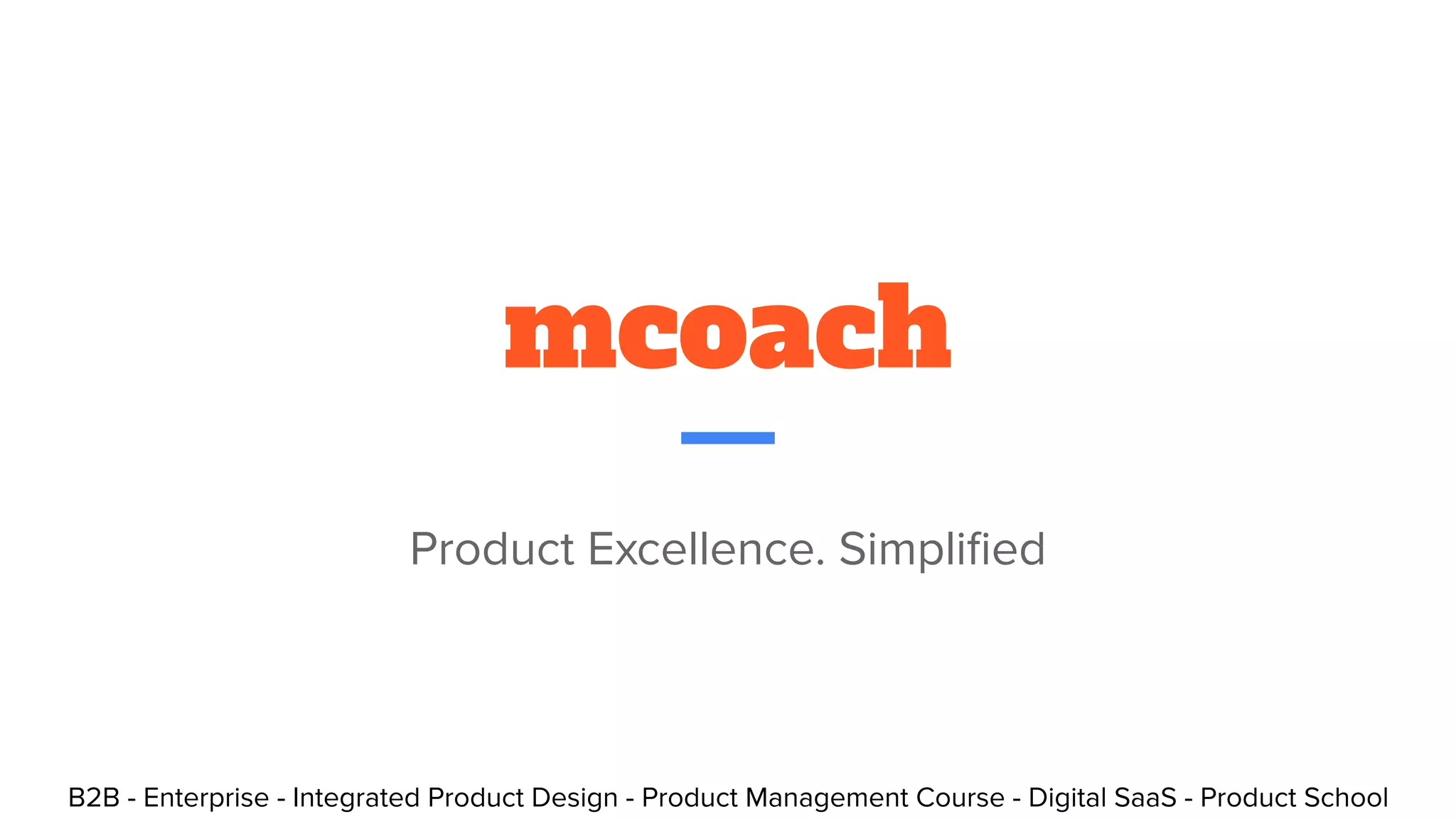 mcoach

Product Excellence. Simplified

B2B - Enterprise - Integrated Product Design - Product Management Course - Digital SaaS - Product School